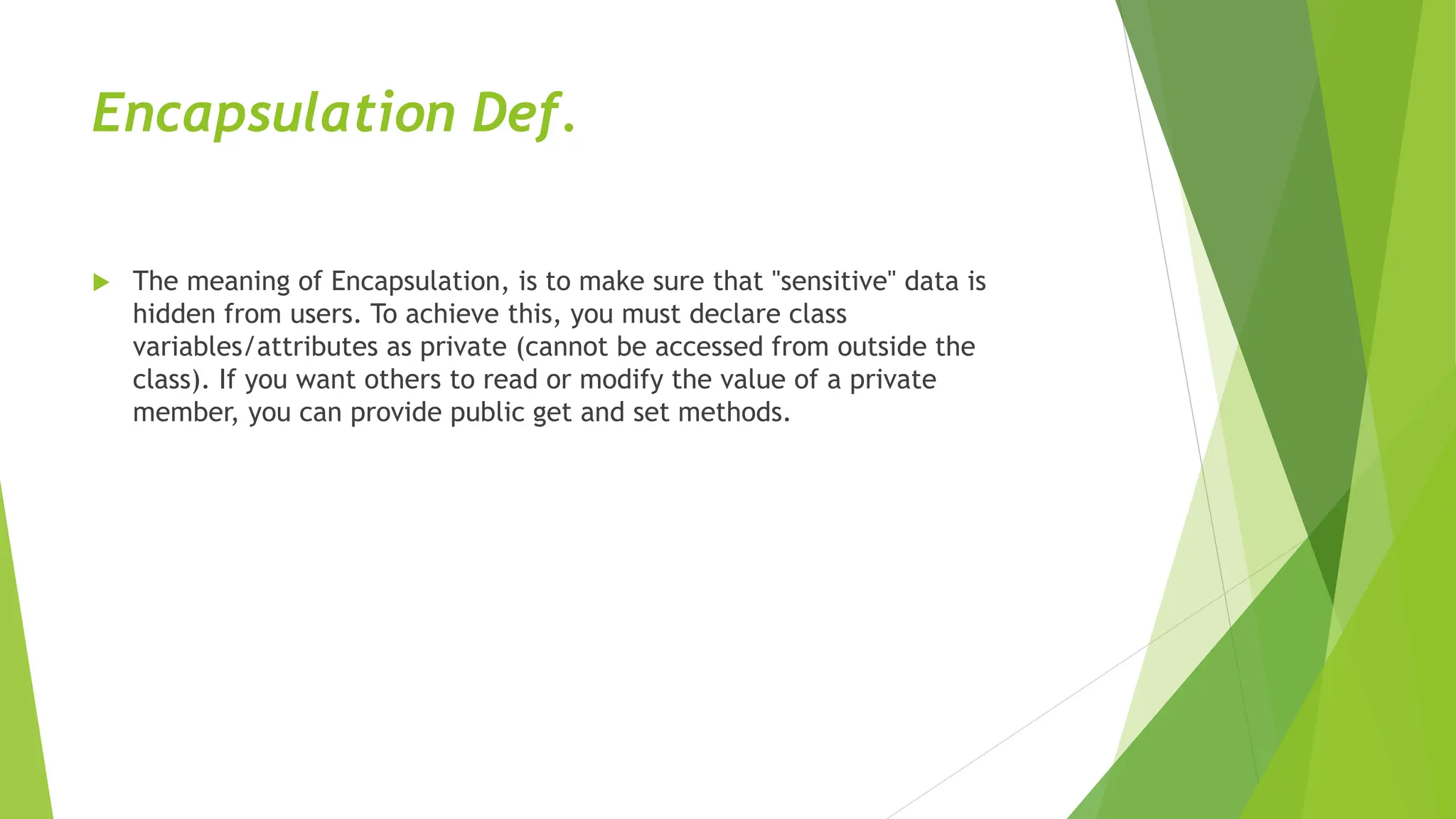 Encapsulation Def.

The meaning of Encapsulation, is to make sure that "sensitive" data is hidden from users. To achieve this, you must declare class variables/attributes as private (cannot be accessed from outside the class). If you want others to read or modify the value of a private member, you can provide public get and set methods.